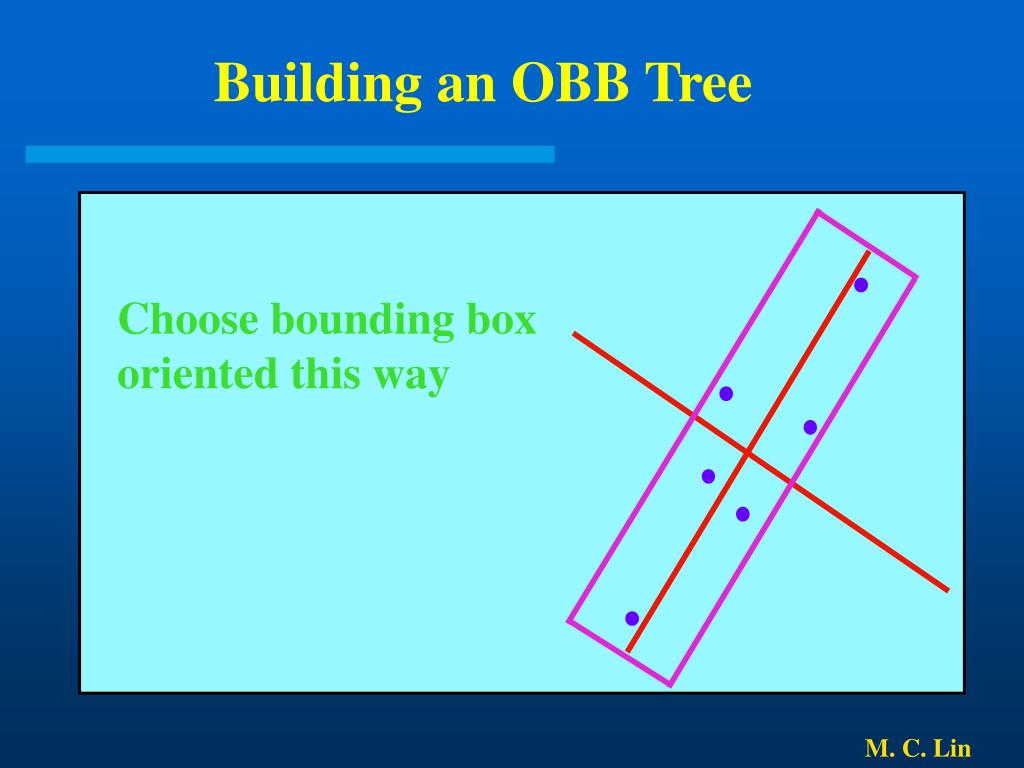 Building an OBB Tree

Choose bounding box oriented this way

M. C. Lin